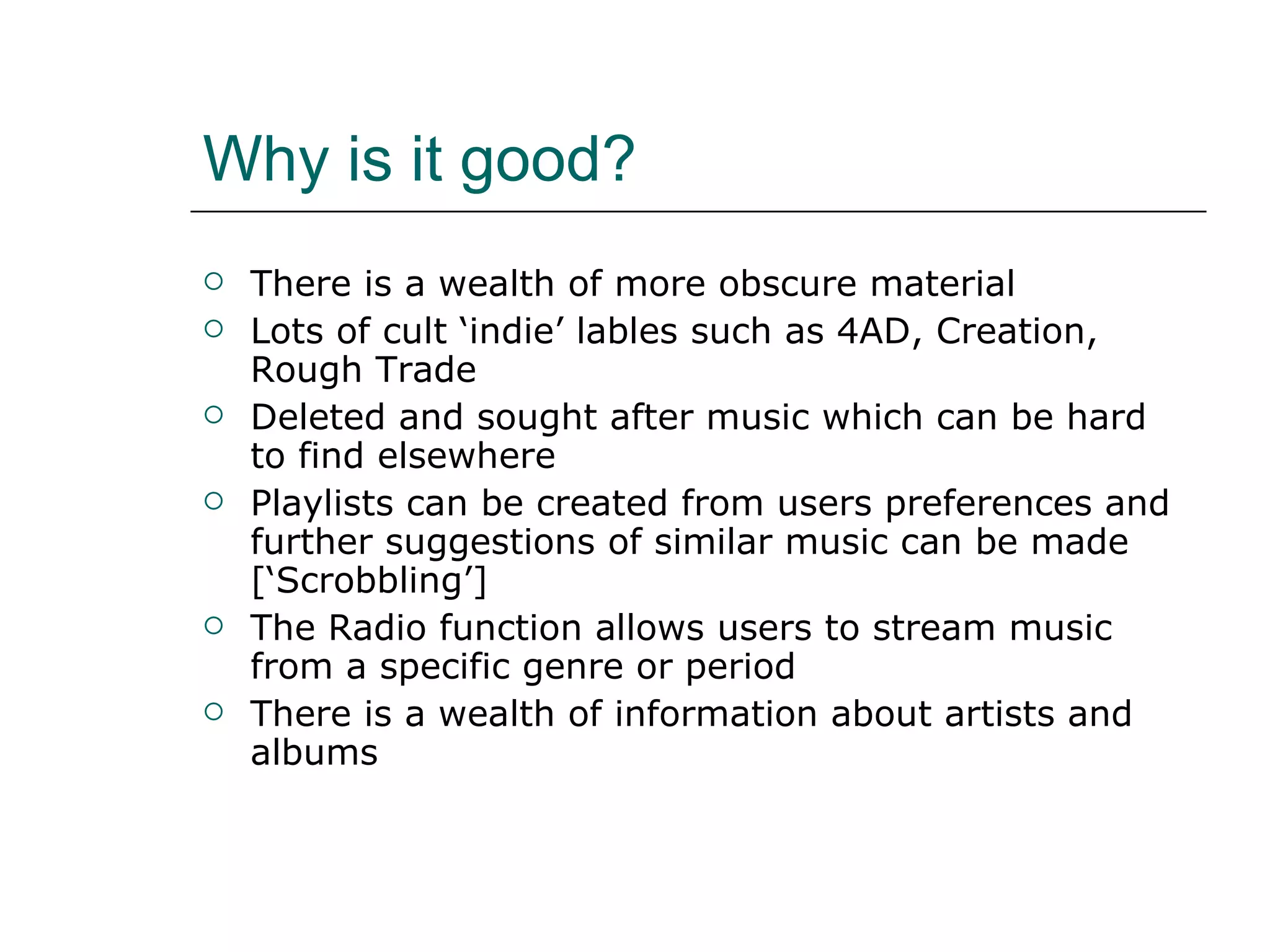 Why is it good?

○ There is a wealth of more obscure material
○ Lots of cult ‘indie’ lables such as 4AD, Creation, Rough Trade
○ Deleted and sought after music which can be hard to find elsewhere
○ Playlists can be created from users preferences and further suggestions of similar music can be made [‘Scrobbling’]
○ The Radio function allows users to stream music from a specific genre or period
○ There is a wealth of information about artists and albums